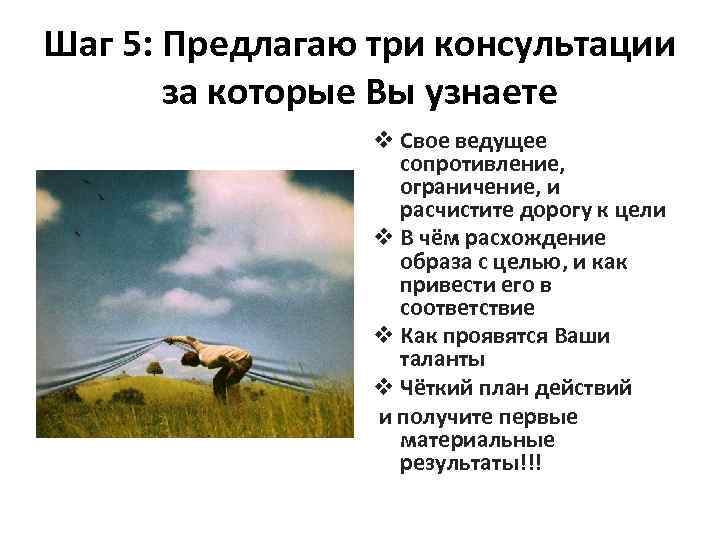 Шаг 5: Предлагаю три консультации за которые Вы узнаете

❖ Свое ведущее сопротивление, ограничение, и расчистите дорогу к цели
❖ В чём расхождение образа с целью, и как привести его в соответствие
❖ Как проявятся Ваши таланты
❖ Чёткий план действий

и получите первые материальные результаты!!!